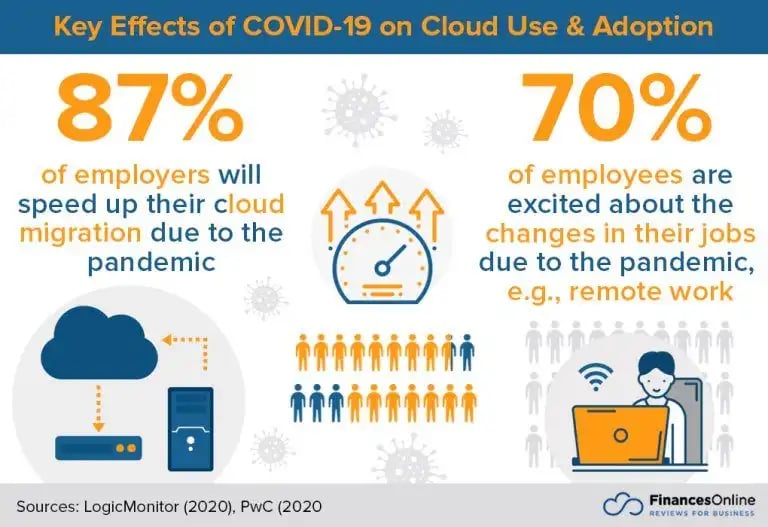 Key Effects of COVID-19 on Cloud Use & Adoption

87%

of employers will speed up their cloud migration due to the pandemic

70%

of employees are excited about the changes in their jobs due to the pandemic, e.g., remote work

Sources: LogicMonitor (2020), PwC (2020

FinancesOnline
REVIEWS FOR BUSINESS